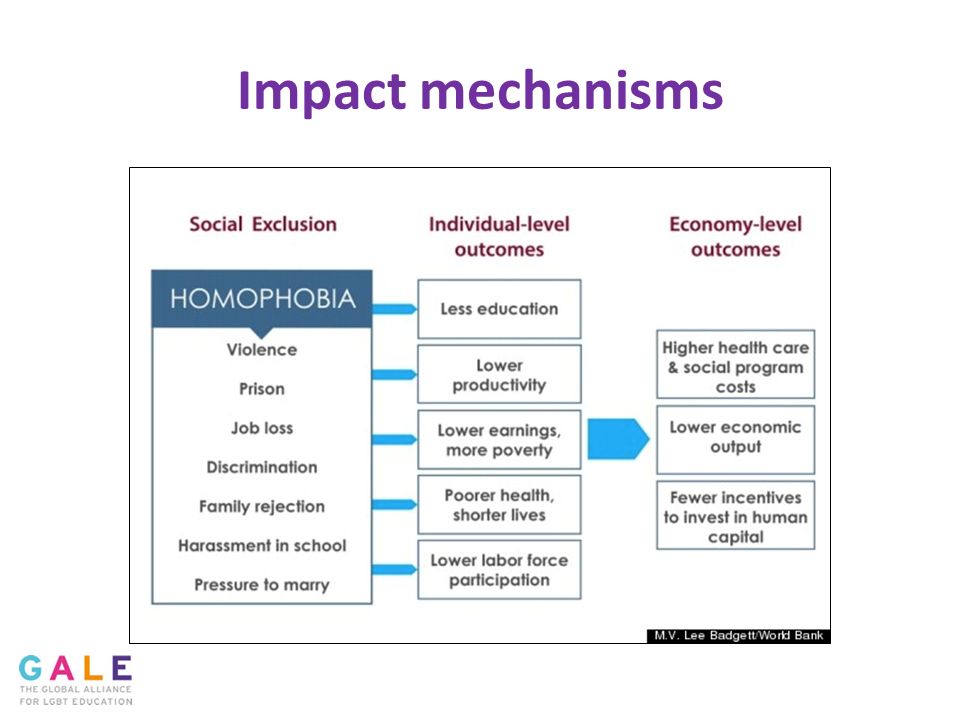 Impact mechanisms

Social Exclusion

HOMOPHOBIA

Violence

Prison

Job loss

Discrimination

Family rejection

Harassment in school

Pressure to marry

Individual-level outcomes

Less education

Lower productivity

Lower earnings, more poverty

Poorer health, shorter lives

Lower labor force participation

Economy-level outcomes

Higher health care & social program costs

Lower economic output

Fewer incentives to invest in human capital

M.V. Lee Badgett/World Bank

GALE
THE GLOBAL ALLIANCE FOR LGBT EDUCATION